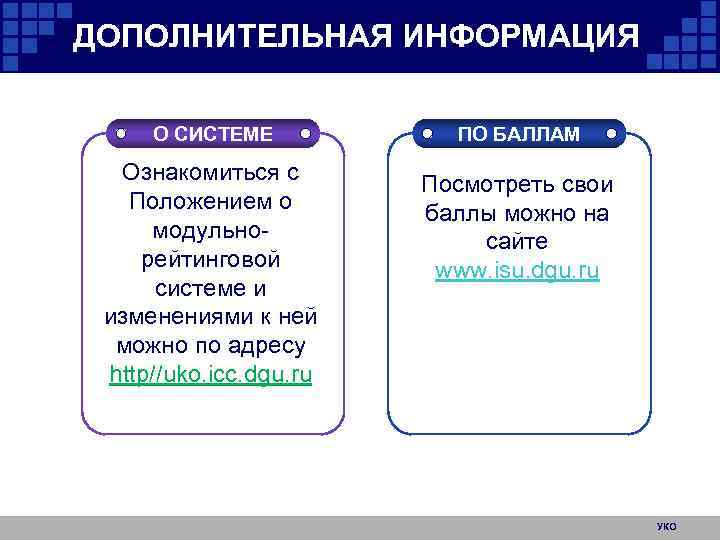 ДОПОЛНИТЕЛЬНАЯ ИНФОРМАЦИЯ

О СИСТЕМЕ

Ознакомиться с Положением о модульно-рейтинговой системе и изменениями к ней можно по адресу http//uko.icc.dgu.ru

ПО БАЛЛАМ

Посмотреть свои баллы можно на сайте www.isu.dgu.ru

УКО